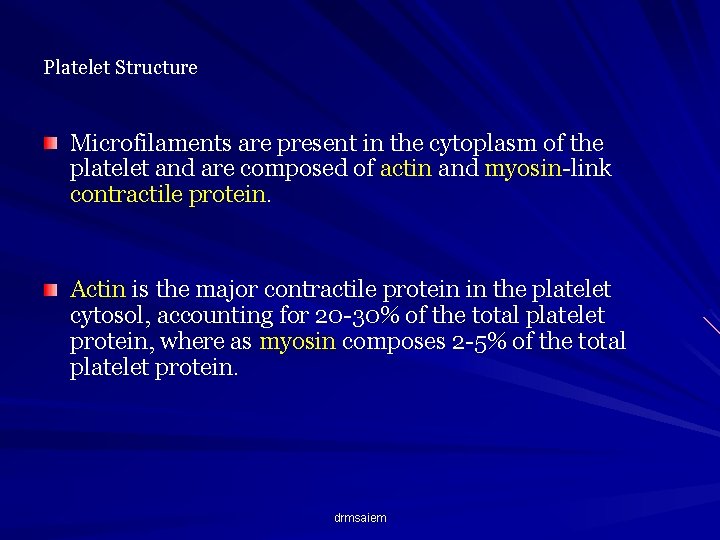 Platelet Structure

Microfilaments are present in the cytoplasm of the platelet and are composed of actin and myosin-link contractile protein.

Actin is the major contractile protein in the platelet cytosol, accounting for 20-30% of the total platelet protein, where as myosin composes 2-5% of the total platelet protein.

drmsaiem